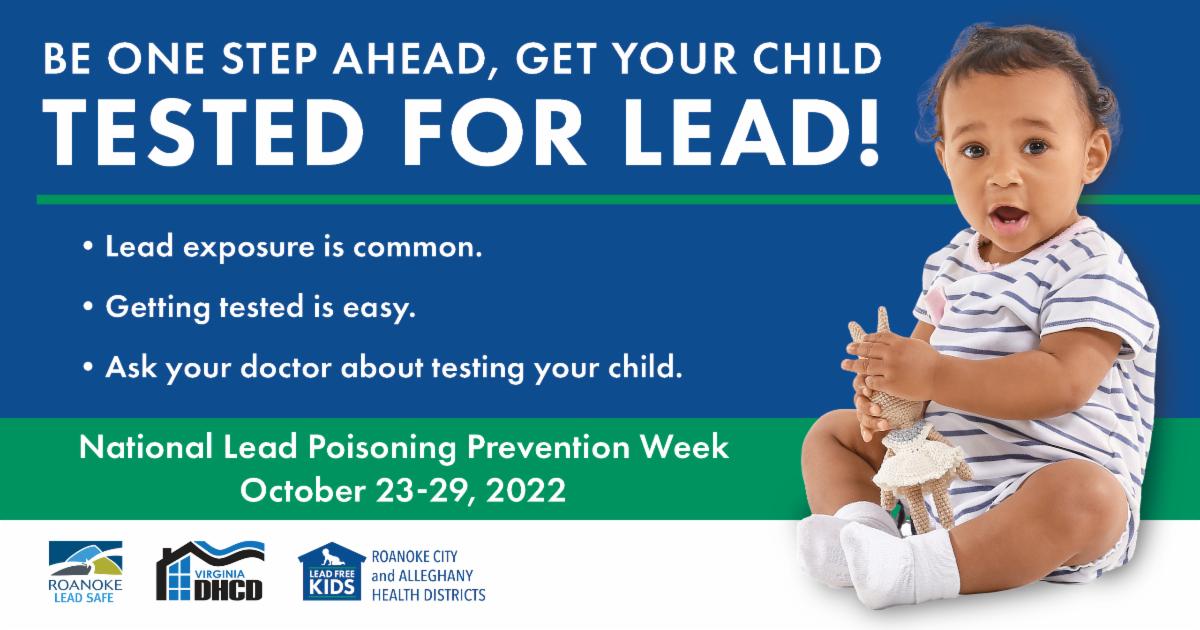 BE ONE STEP AHEAD, GET YOUR CHILD
TESTED FOR LEAD!

• Lead exposure is common.

• Getting tested is easy.

• Ask your doctor about testing your child.

National Lead Poisoning Prevention Week
October 23-29, 2022

ROANOKE
LEAD SAFE

VIRGINIA
DHCD

LEAD FREE
KIDS

ROANOKE CITY
and ALLEGHANY
HEALTH DISTRICTS